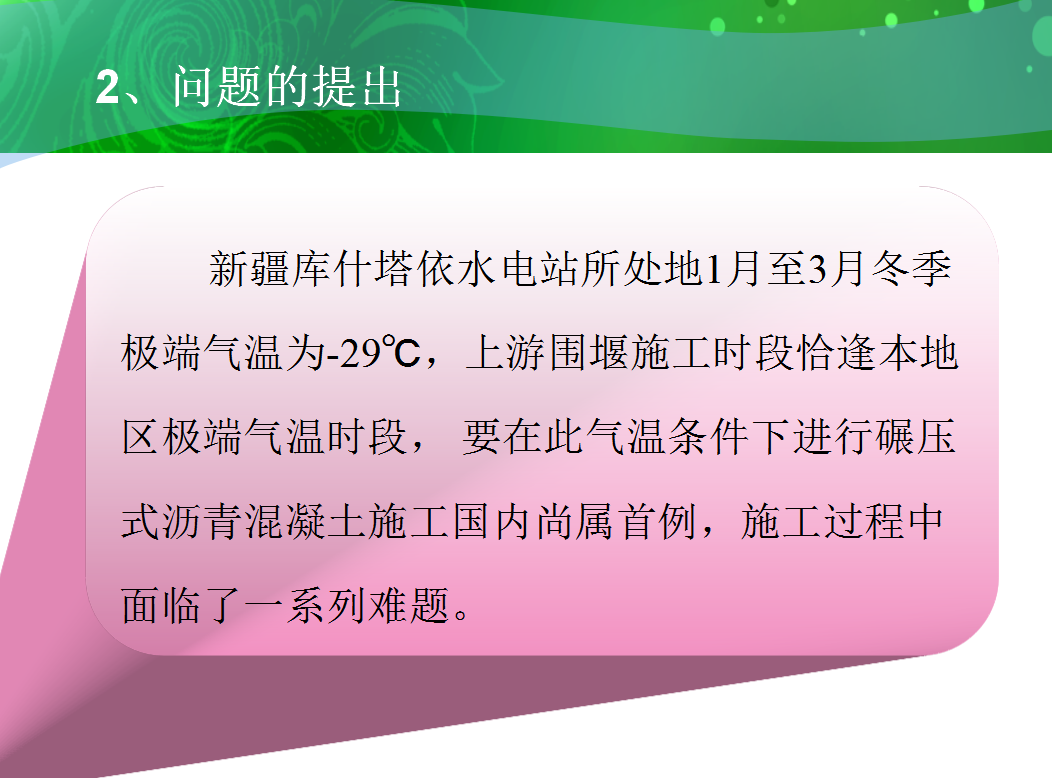 2、问题的提出

新疆库什塔依水电站所处地1月至3月冬季极端气温为-29℃，上游围堰施工时段恰逢本地区极端气温时段， 要在此气温条件下进行碾压式沥青混凝土施工国内尚属首例，施工过程中面临了一系列难题。